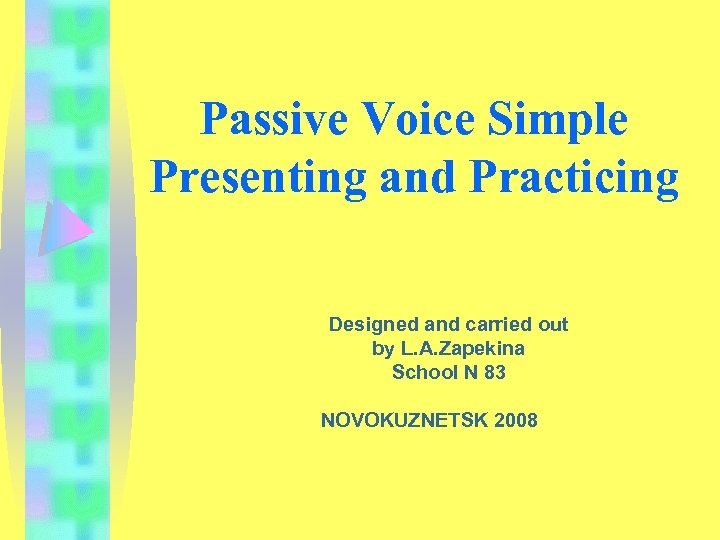 Passive Voice Simple
Presenting and Practicing

Designed and carried out
by L.A.Zapekina
School N 83

NOVOKUZNETSK 2008